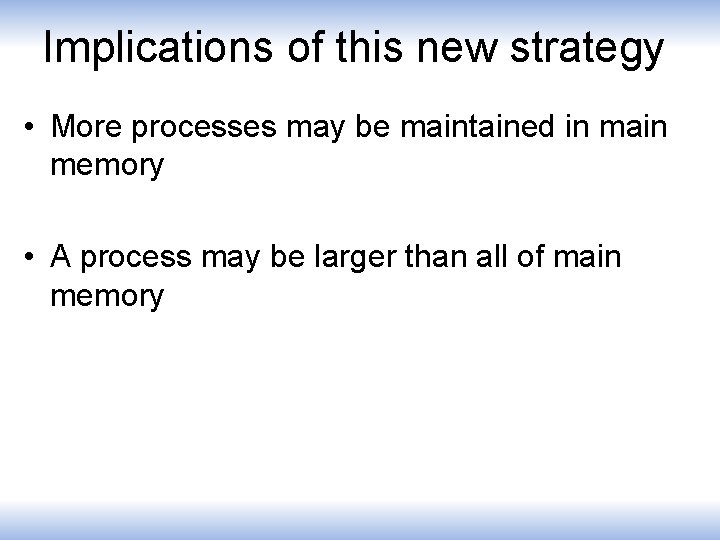 Implications of this new strategy

• More processes may be maintained in main memory

• A process may be larger than all of main memory